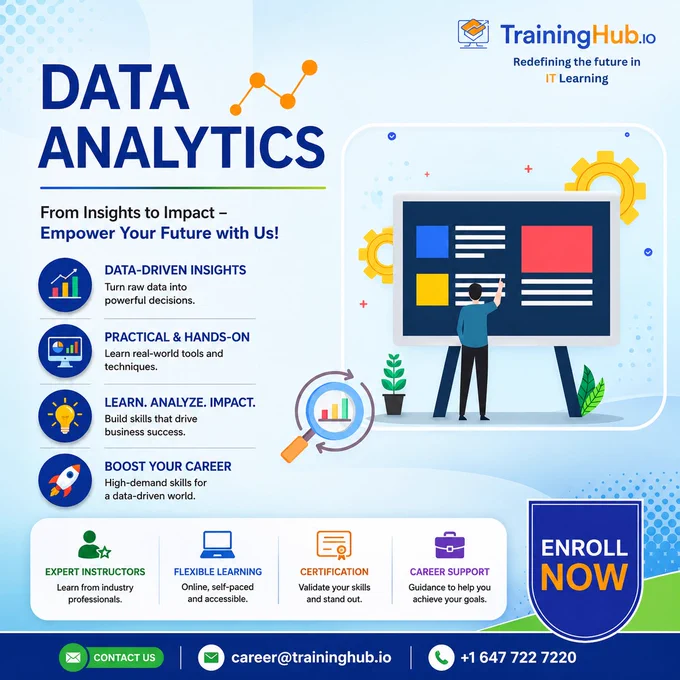 TrainingHub.io
Redefining the future in
IT Learning

DATA ANALYTICS

From Insights to Impact – Empower Your Future with Us!

DATA-DRIVEN INSIGHTS
Turn raw data into powerful decisions.

PRACTICAL & HANDS-ON
Learn real-world tools and techniques.

LEARN. ANALYZE. IMPACT.
Build skills that drive business success.

BOOST YOUR CAREER
High-demand skills for a data-driven world.

EXPERT INSTRUCTORS
Learn from industry professionals.

FLEXIBLE LEARNING
Online, self-paced and accessible.

CERTIFICATION
Validate your skills and stand out.

CAREER SUPPORT
Guidance to help you achieve your goals.

ENROLL NOW

CONTACT US
career@traininghub.io
+1 647 722 7220